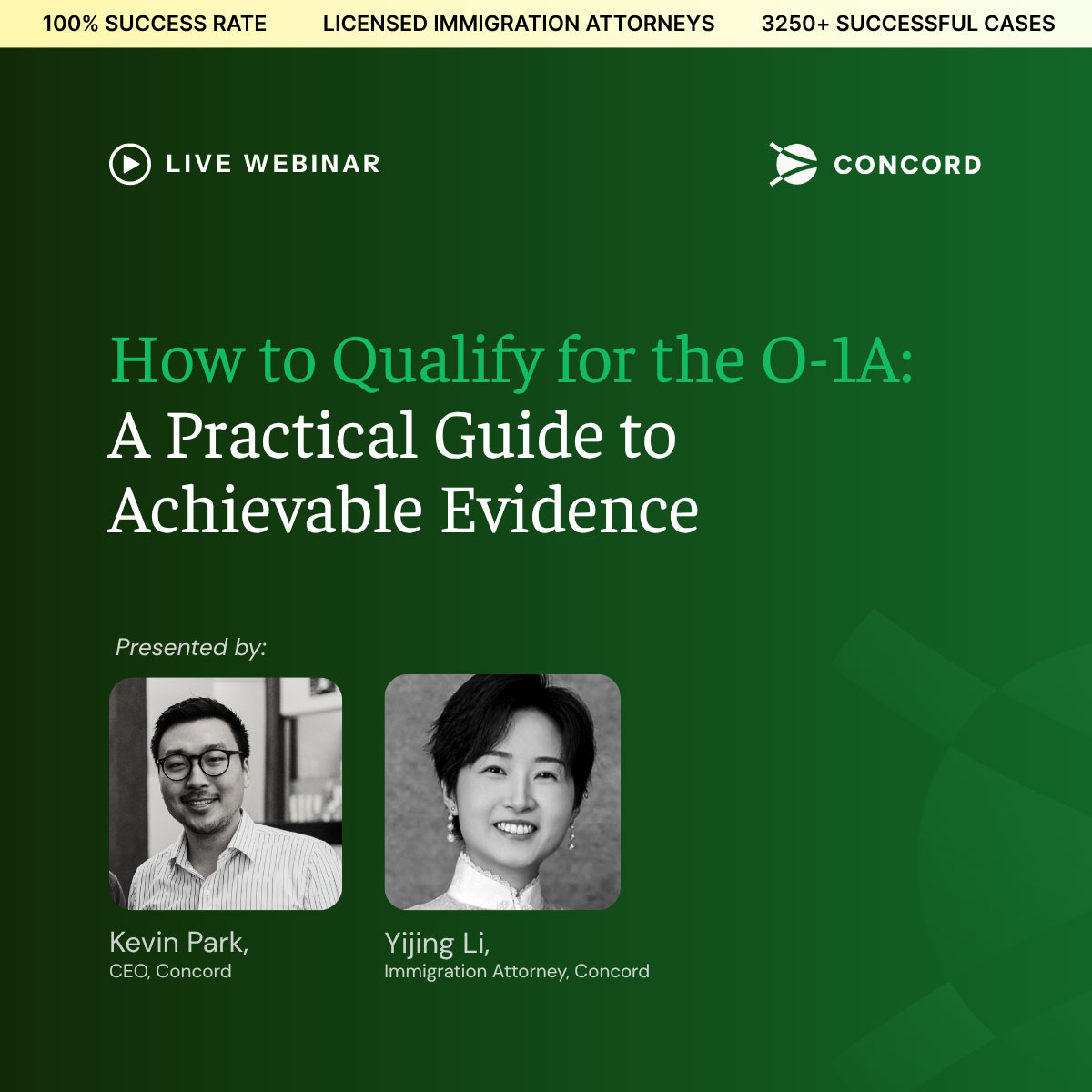 100% SUCCESS RATE LICENSED IMMIGRATION ATTORNEYS 3250+ SUCCESSFUL CASES

LIVE WEBINAR

CONCORD

How to Qualify for the O-1A:
A Practical Guide to Achievable Evidence

Presented by:

Kevin Park,
CEO, Concord

Yijing Li,
Immigration Attorney, Concord